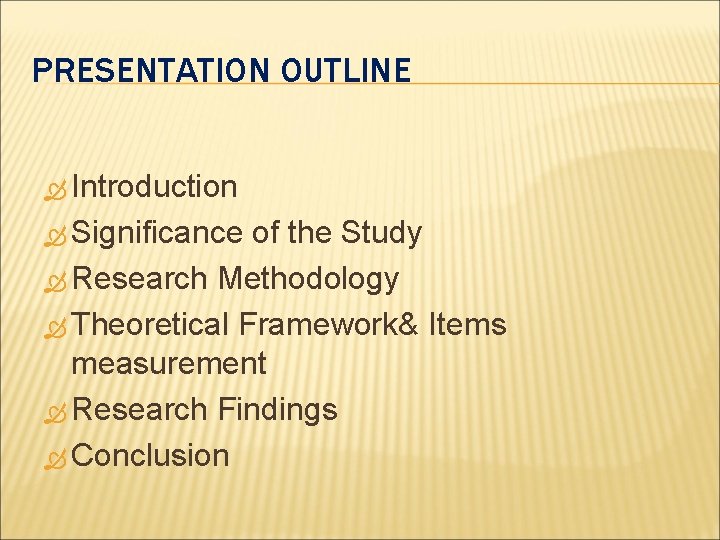 PRESENTATION OUTLINE

Introduction
Significance of the Study
Research Methodology
Theoretical Framework& Items measurement
Research Findings
Conclusion